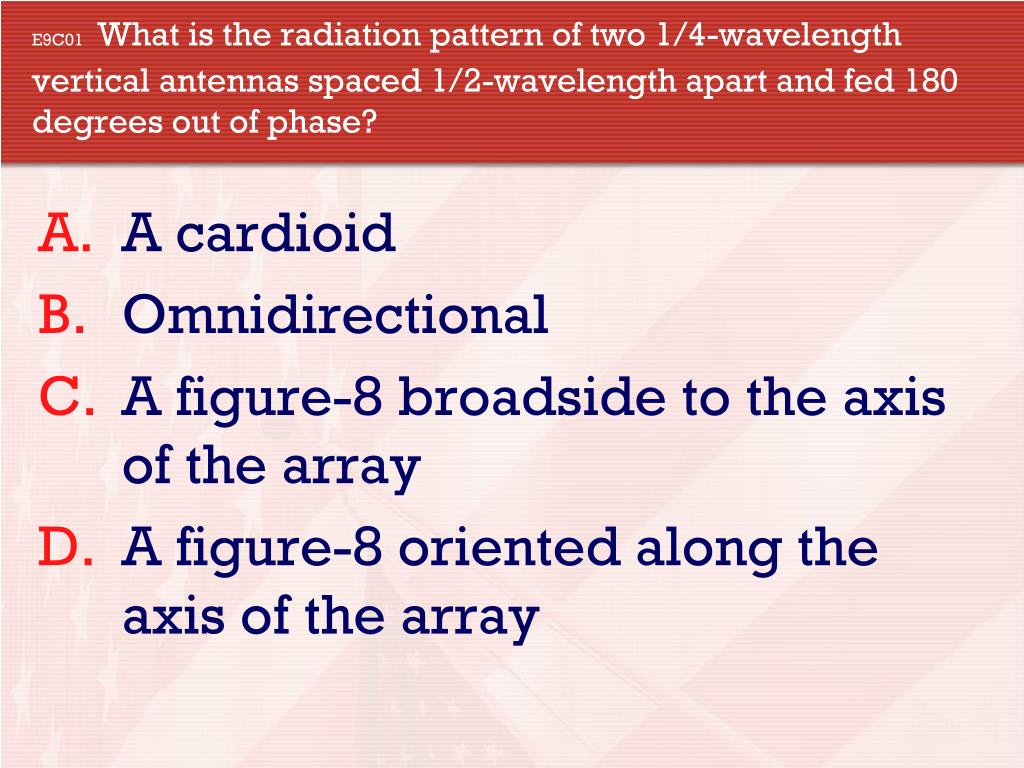 E9C01 What is the radiation pattern of two 1/4-wavelength vertical antennas spaced 1/2-wavelength apart and fed 180 degrees out of phase?

A. A cardioid
B. Omnidirectional
C. A figure-8 broadside to the axis of the array
D. A figure-8 oriented along the axis of the array